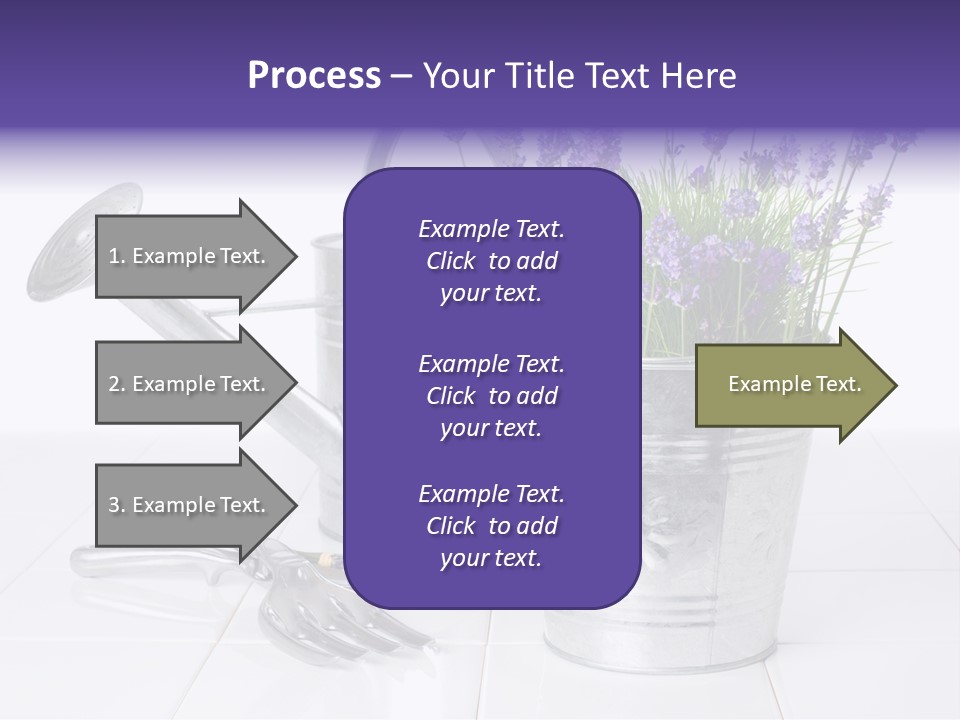 Process – Your Title Text Here

1. Example Text.

2. Example Text.

3. Example Text.

Example Text. Click to add your text.

Example Text. Click to add your text.

Example Text. Click to add your text.

Example Text.